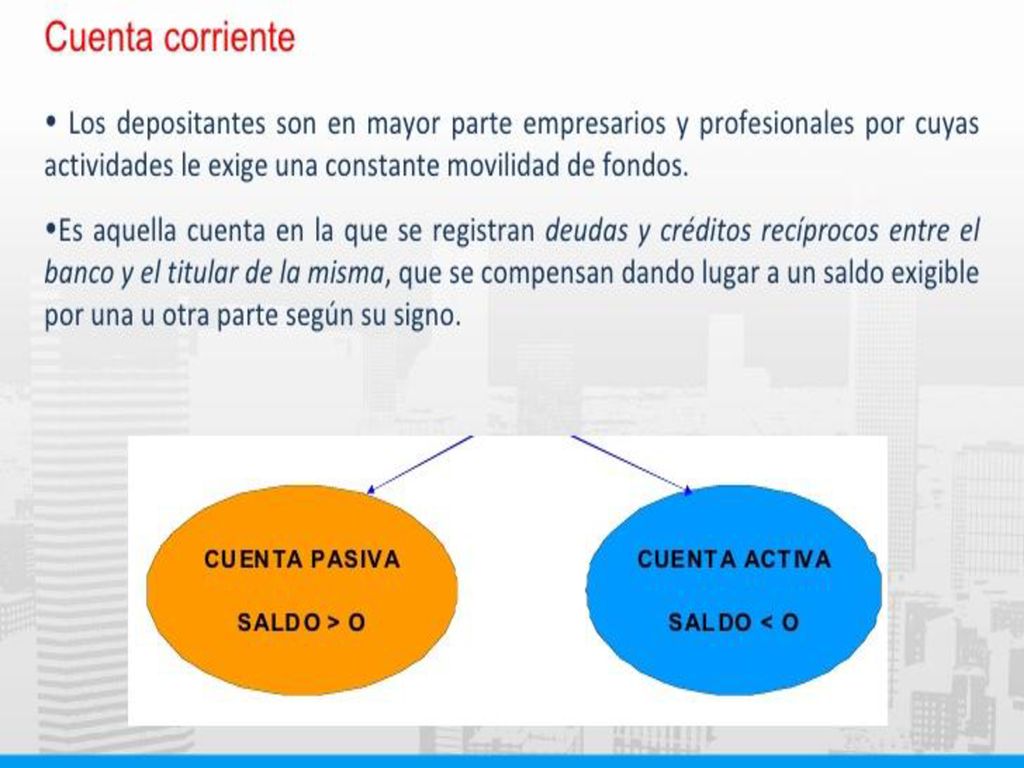 Cuenta corriente

• Los depositantes son en mayor parte empresarios y profesionales por cuyas actividades le exige una constante movilidad de fondos.

•Es aquella cuenta en la que se registran deudas y créditos recíprocos entre el banco y el titular de la misma, que se compensan dando lugar a un saldo exigible por una u otra parte según su signo.

CUENTA PASIVA

SALDO > O

CUENTA ACTIVA

SALDO < O